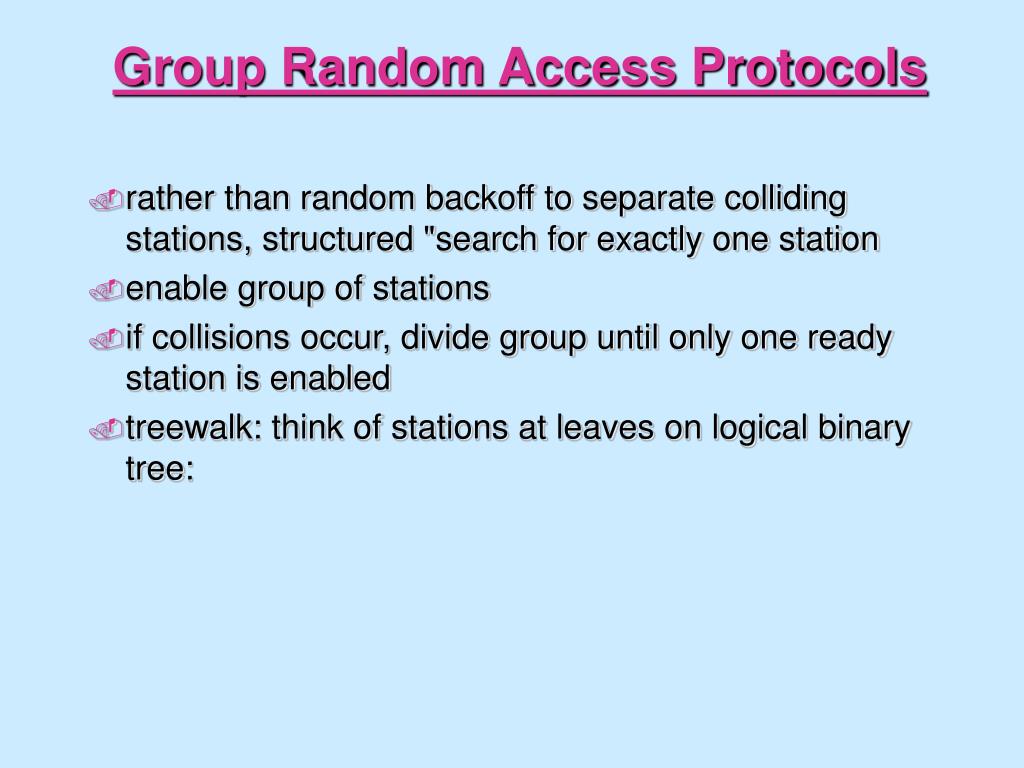 Group Random Access Protocols

rather than random backoff to separate colliding stations, structured "search for exactly one station

enable group of stations

if collisions occur, divide group until only one ready station is enabled

treewalk: think of stations at leaves on logical binary tree: